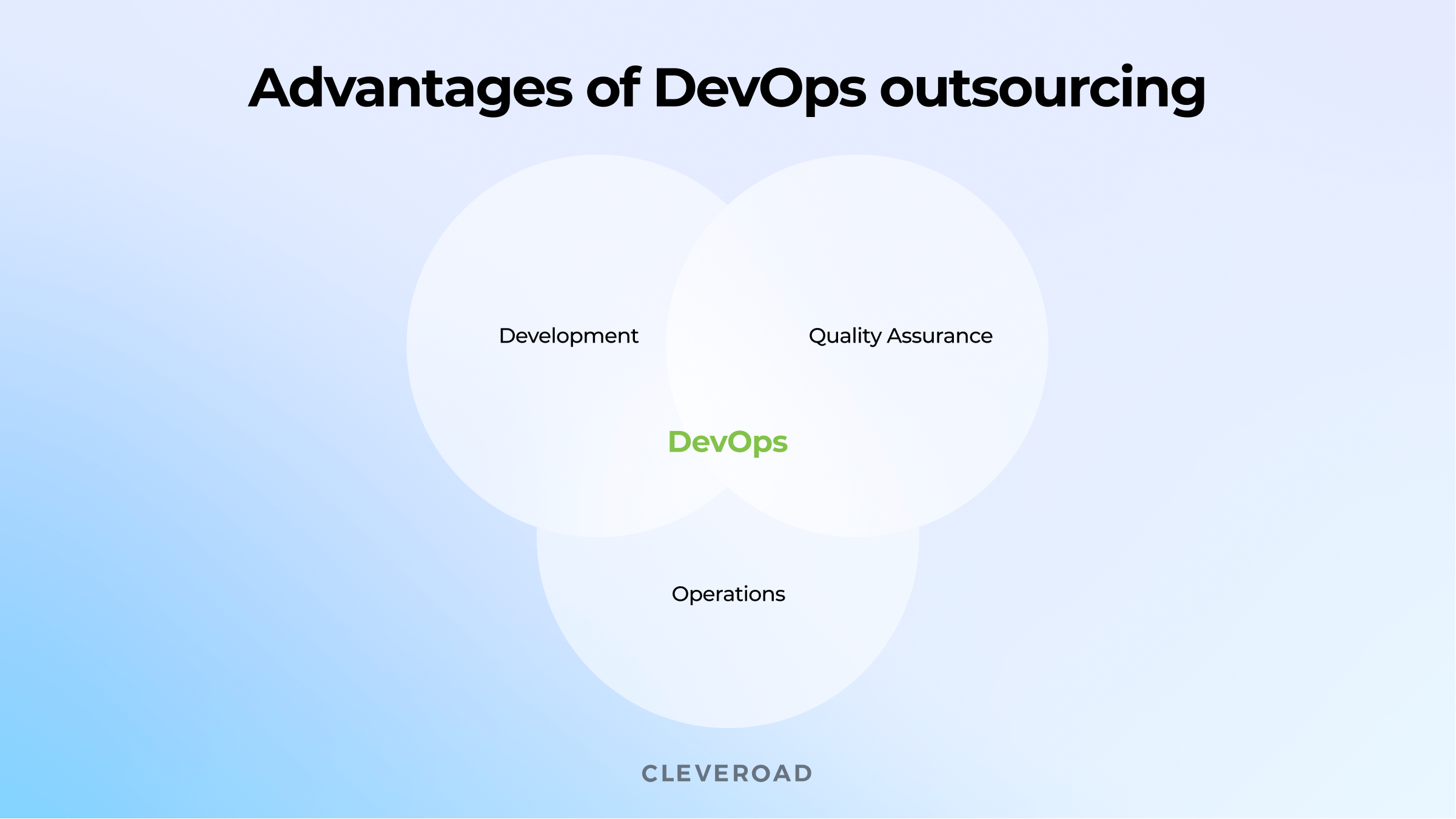 Advantages of DevOps outsourcing

Development

Quality Assurance

DevOps

Operations

CLEVEROAD